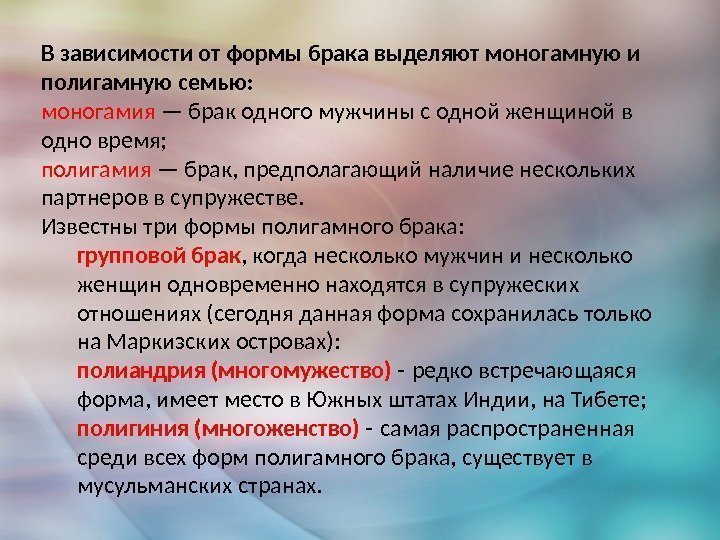 В зависимости от формы брака выделяют моногамную и полигамную семью:
моногамия — брак одного мужчины с одной женщиной в одно время;
полигамия — брак, предполагающий наличие нескольких партнеров в супружестве.
Известны три формы полигамного брака:
групповой брак, когда несколько мужчин и несколько женщин одновременно находятся в супружеских отношениях (сегодня данная форма сохранилась только на Маркизских островах):
полиандрия (многомужество) - редко встречающаяся форма, имеет место в Южных штатах Индии, на Тибете;
полигиния (многоженство) - самая распространенная среди всех форм полигамного брака, существует в мусульманских странах.